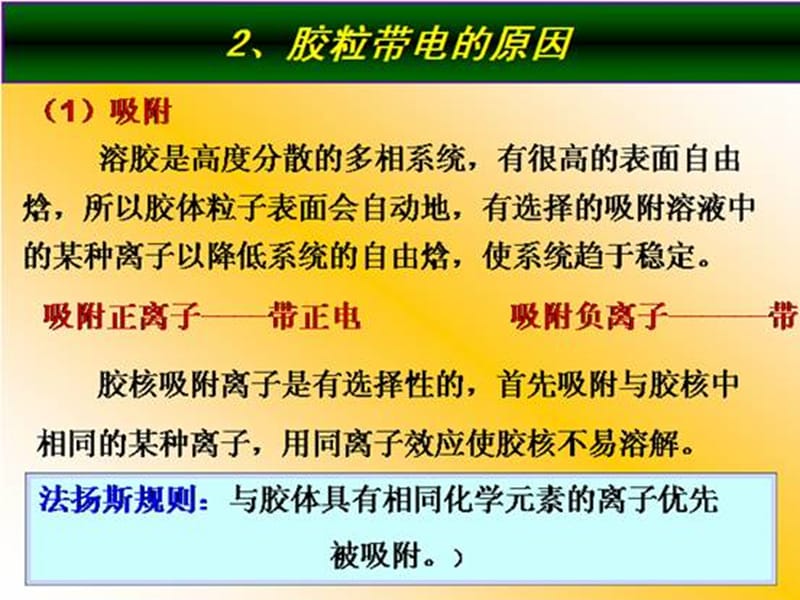 2、胶粒带电的原因

（1）吸附

溶胶是高度分散的多相系统，有很高的表面自由焓，所以胶体粒子表面会自动地，有选择的吸附溶液中的某种离子以降低系统的自由焓，使系统趋于稳定。

吸附正离子——带正电 吸附负离子———带

胶核吸附离子是有选择性的，首先吸附与胶核中相同的某种离子，用同离子效应使胶核不易溶解。

法扬斯规则：与胶体具有相同化学元素的离子优先被吸附。）